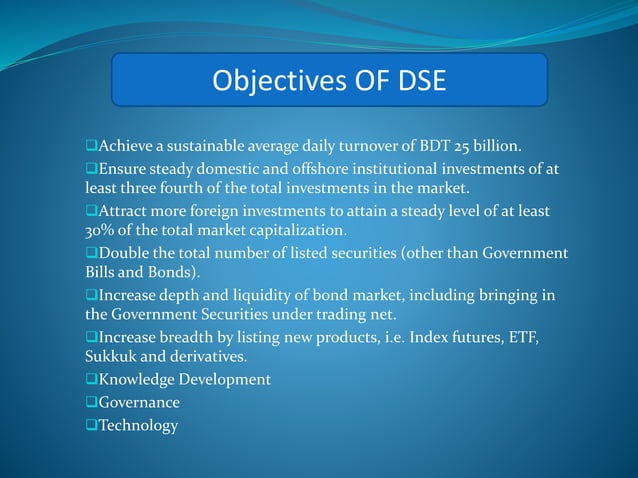 Objectives OF DSE

❑Achieve a sustainable average daily turnover of BDT 25 billion.

❑Ensure steady domestic and offshore institutional investments of at least three fourth of the total investments in the market.

❑Attract more foreign investments to attain a steady level of at least 30% of the total market capitalization.

❑Double the total number of listed securities (other than Government Bills and Bonds).

❑Increase depth and liquidity of bond market, including bringing in the Government Securities under trading net.

❑Increase breadth by listing new products, i.e. Index futures, ETF, Sukkuk and derivatives.

❑Knowledge Development

❑Governance

❑Technology